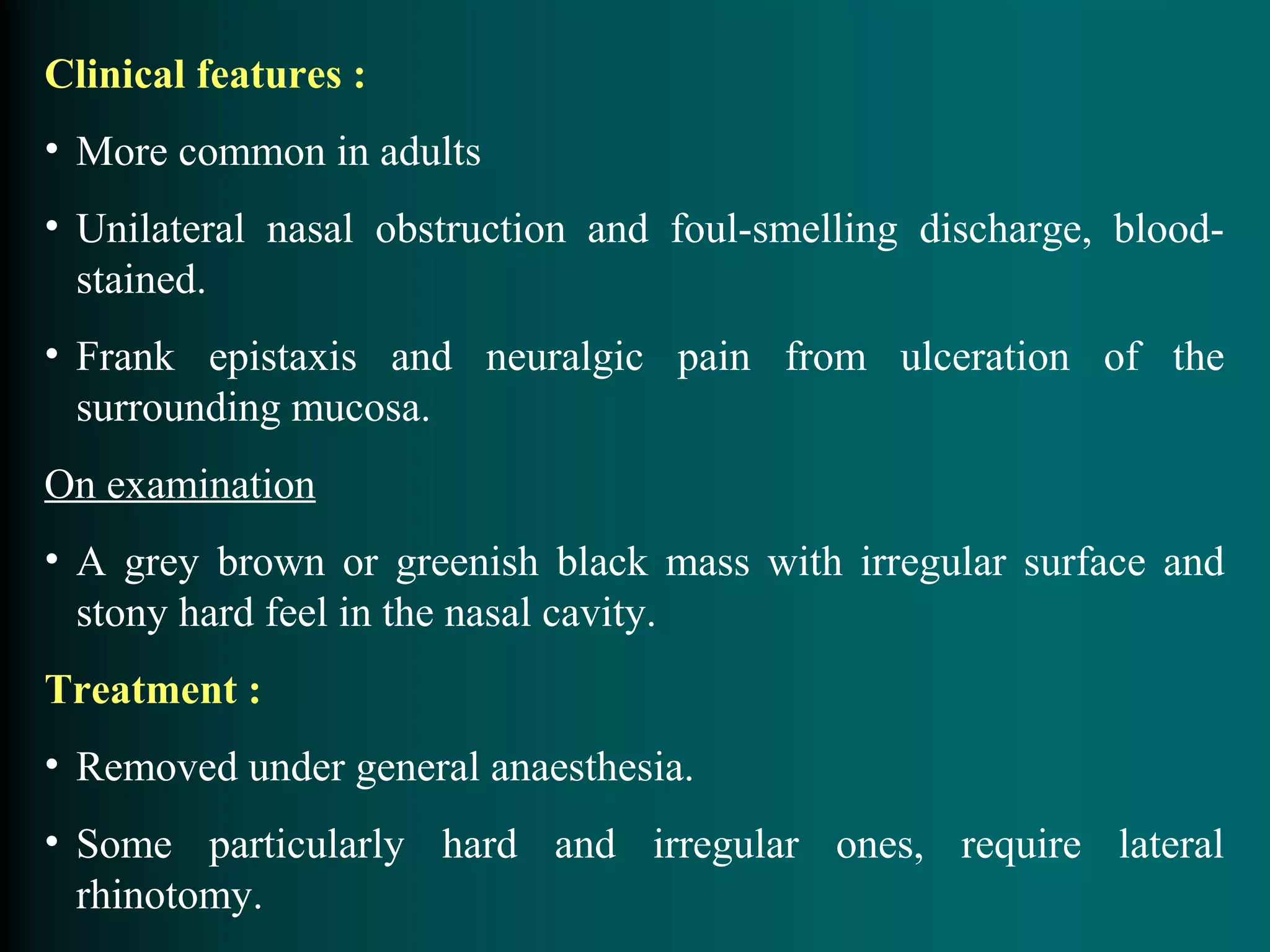 Clinical features :

• More common in adults

• Unilateral nasal obstruction and foul-smelling discharge, blood-stained.

• Frank epistaxis and neuralgic pain from ulceration of the surrounding mucosa.

On examination

• A grey brown or greenish black mass with irregular surface and stony hard feel in the nasal cavity.

Treatment :

• Removed under general anaesthesia.

• Some particularly hard and irregular ones, require lateral rhinotomy.